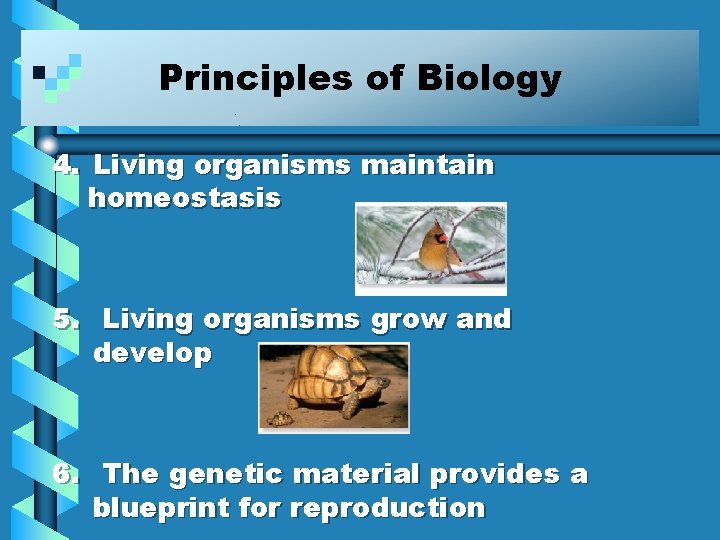 Principles of Biology

4. Living organisms maintain homeostasis

5. Living organisms grow and develop

6. The genetic material provides a blueprint for reproduction